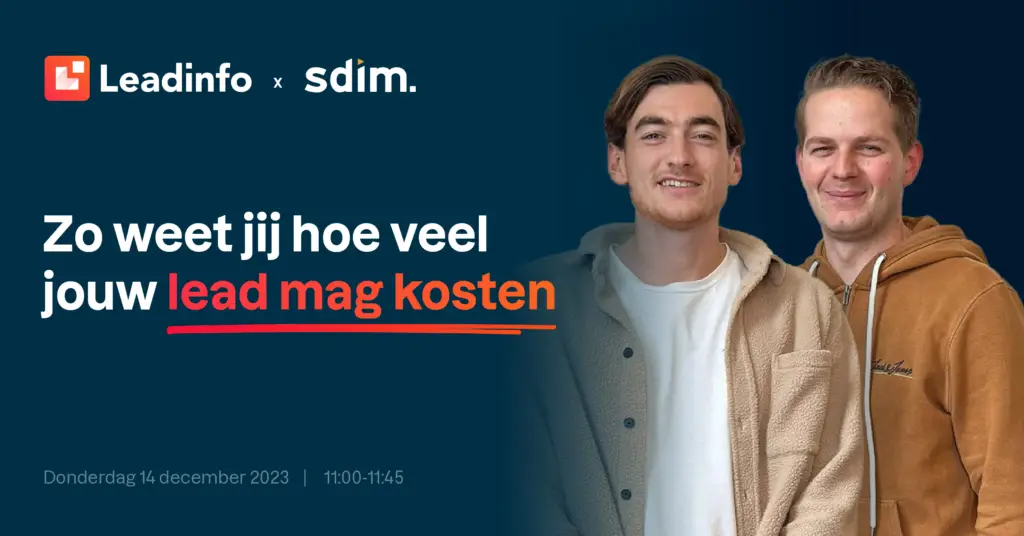 Leadinfo x sdim.

Zo weet jij hoe veel jouw lead mag kosten

Donderdag 14 december 2023 | 11:00-11:45